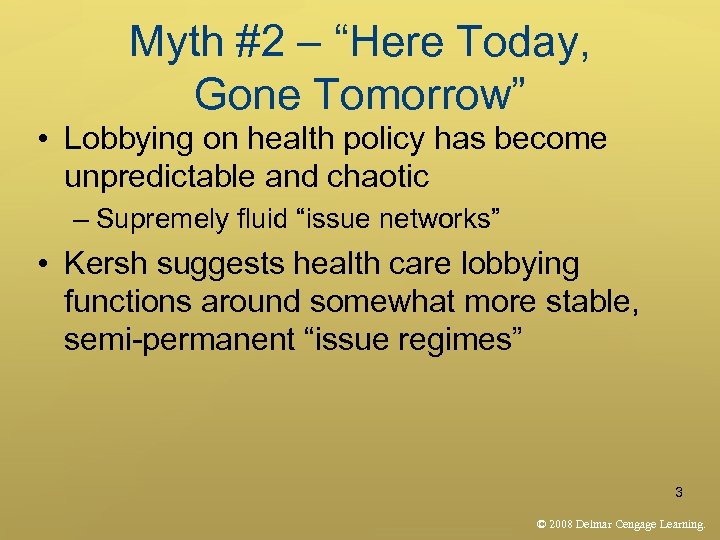 Myth #2 – “Here Today, Gone Tomorrow”

• Lobbying on health policy has become unpredictable and chaotic

– Supremely fluid “issue networks”

• Kersh suggests health care lobbying functions around somewhat more stable, semi-permanent “issue regimes”

3

© 2008 Delmar Cengage Learning.